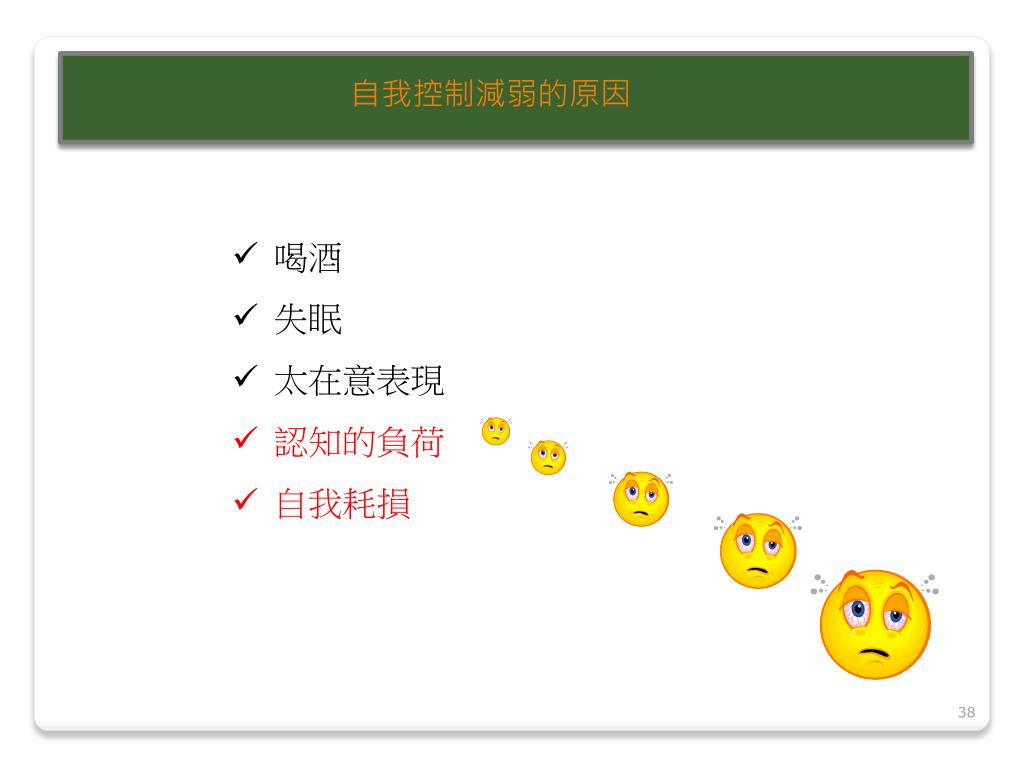 自我控制減弱的原因

✓ 喝酒
✓ 失眠
✓ 太在意表現
✓ 認知的負荷
✓ 自我耗損

38